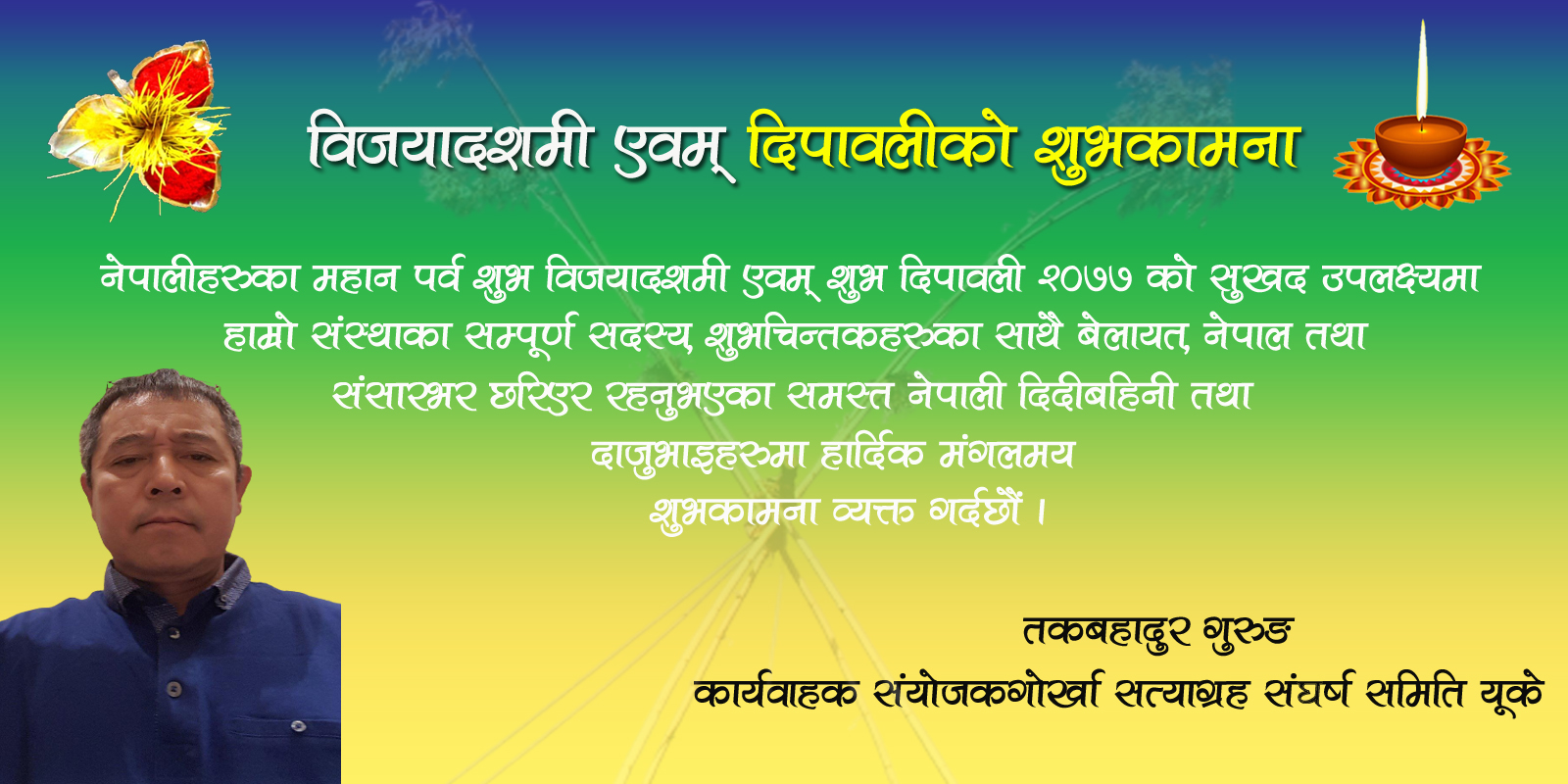 विजयादशमी एवम् दिपावलीको शुभकामना

नेपालीहरुका महान पर्व शुभ विजयादशमी एवम् शुभ दिपावली २०७७ को सुखद उपलक्ष्यमा हाम्रो संस्थाका सम्पूर्ण सदस्य, शुभचिन्तकहरुका साथै बेलायत, नेपाल तथा संसारभर छरिएर रहनुभएका समस्त नेपाली दिदीबहिनी तथा दाजुभाइहरुमा हार्दिक मंगलमय शुभकामना व्यक्त गर्दछौं ।

तकबहादुर गुरुङ
कार्यवाहक संयोजकगोर्खा सत्याग्रह संघर्ष समिति यूके